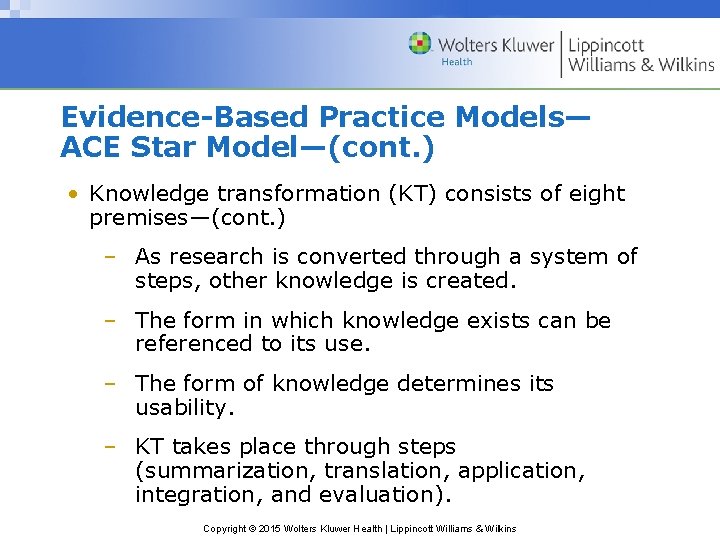 Wolters Kluwer Health | Lippincott Williams & Wilkins

Evidence-Based Practice Models—ACE Star Model—(cont.)

• Knowledge transformation (KT) consists of eight premises—(cont.)

– As research is converted through a system of steps, other knowledge is created.

– The form in which knowledge exists can be referenced to its use.

– The form of knowledge determines its usability.

– KT takes place through steps (summarization, translation, application, integration, and evaluation).

Copyright © 2015 Wolters Kluwer Health | Lippincott Williams & Wilkins